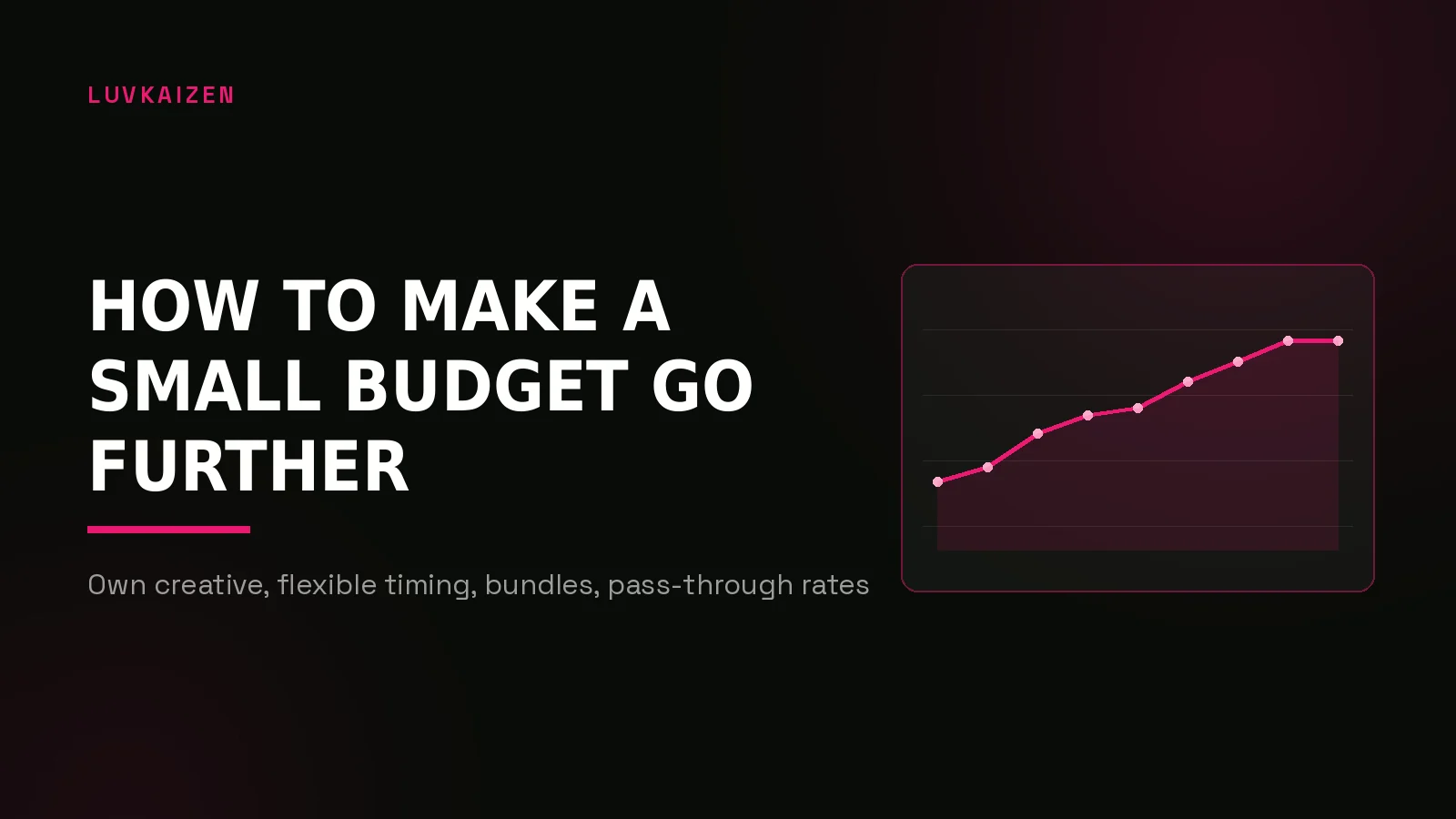 LUVKAIZEN

HOW TO MAKE A SMALL BUDGET GO FURTHER

Own creative, flexible timing, bundles, pass-through rates